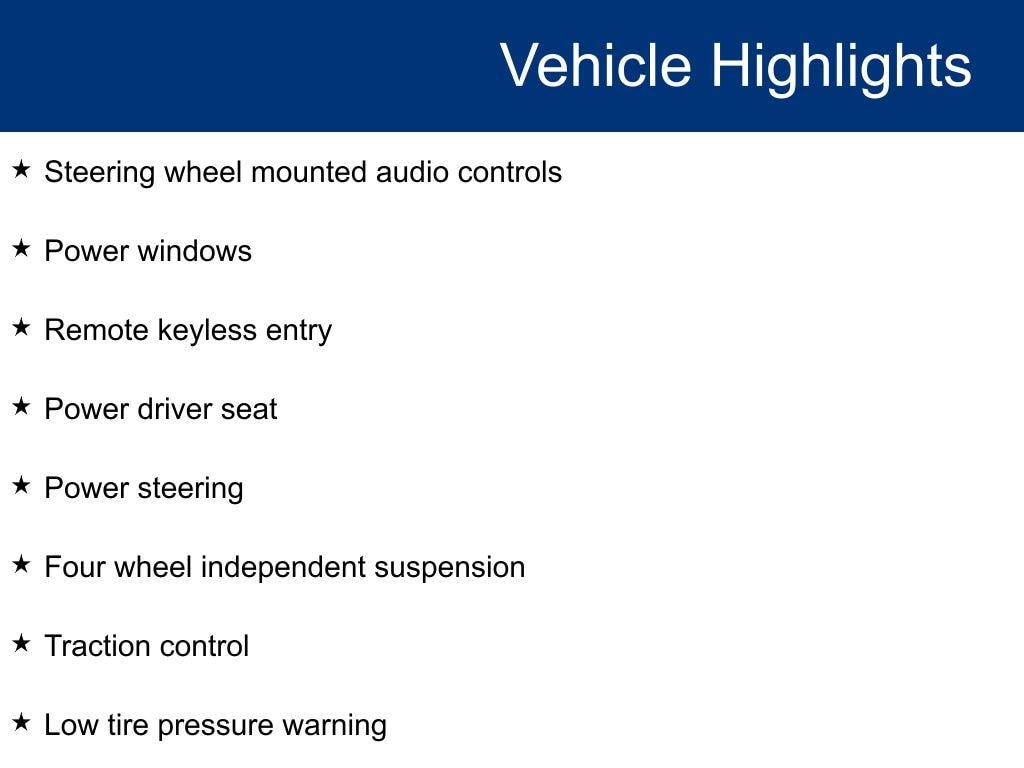 Vehicle Highlights

★ Steering wheel mounted audio controls

★ Power windows

★ Remote keyless entry

★ Power driver seat

★ Power steering

★ Four wheel independent suspension

★ Traction control

★ Low tire pressure warning